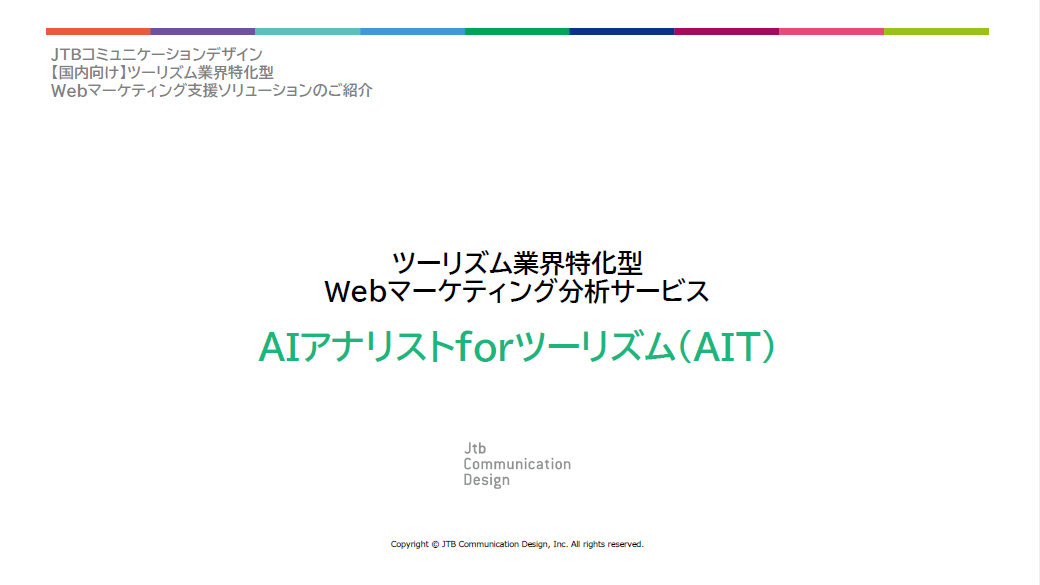 JTBコミュニケーションデザイン
【国内向け】ツーリズム業界特化型
Webマーケティング支援ソリューションのご紹介

ツーリズム業界特化型
Webマーケティング分析サービス

AIアナリストforツーリズム（AIT）

Jtb
Communication
Design

Copyright © JTB Communication Design, Inc. All rights reserved.